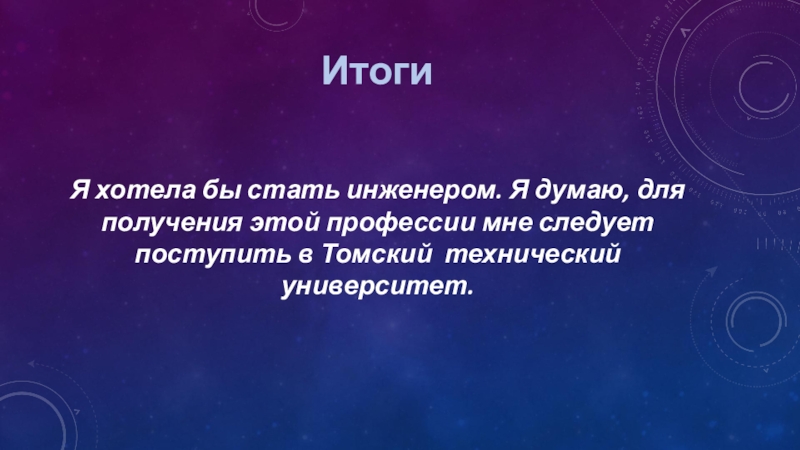 Итоги

Я хотела бы стать инженером. Я думаю, для получения этой профессии мне следует поступить в Томский технический университет.